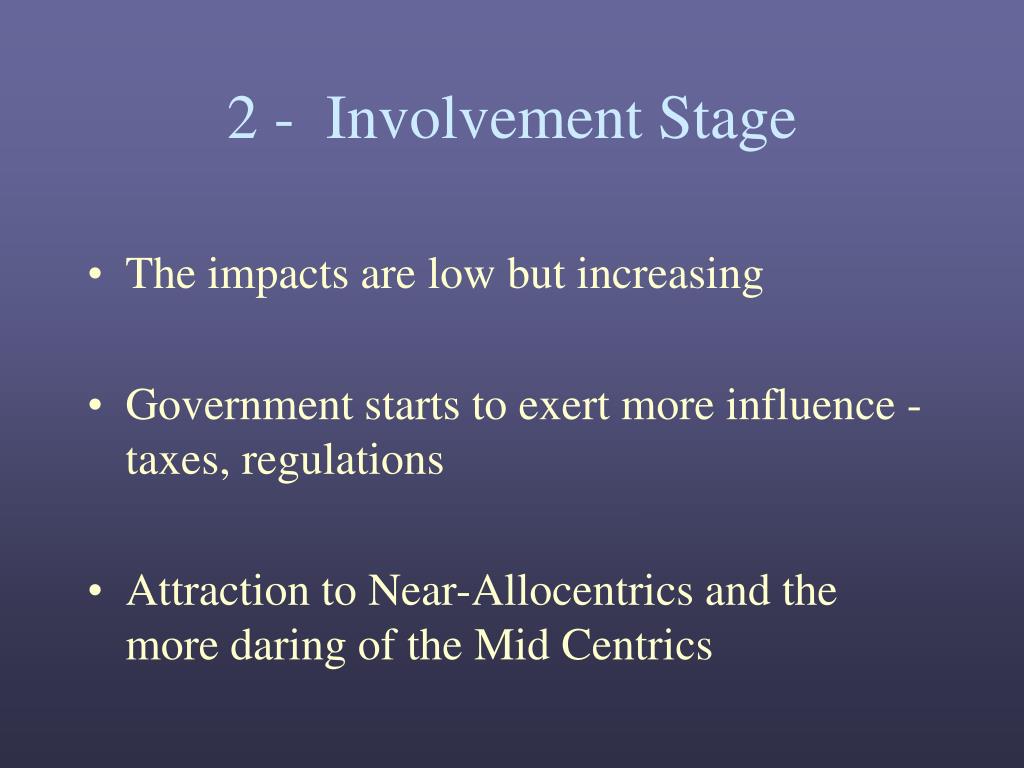 2 - Involvement Stage

• The impacts are low but increasing

• Government starts to exert more influence - taxes, regulations

• Attraction to Near-Allocentrics and the more daring of the Mid Centrics